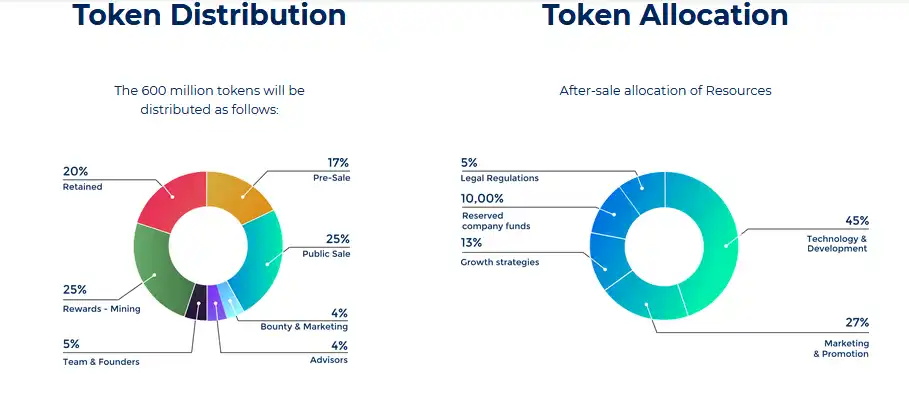 Token Distribution

The 600 million tokens will be distributed as follows:

20%
Retained

17%
Pre-Sale

25%
Public Sale

25%
Rewards - Mining

4%
Bounty & Marketing

5%
Team & Founders

4%
Advisors

Token Allocation

After-sale allocation of Resources

5%
Legal Regulations

10,00%
Reserved company funds

13%
Growth strategies

45%
Technology & Development

27%
Marketing & Promotion